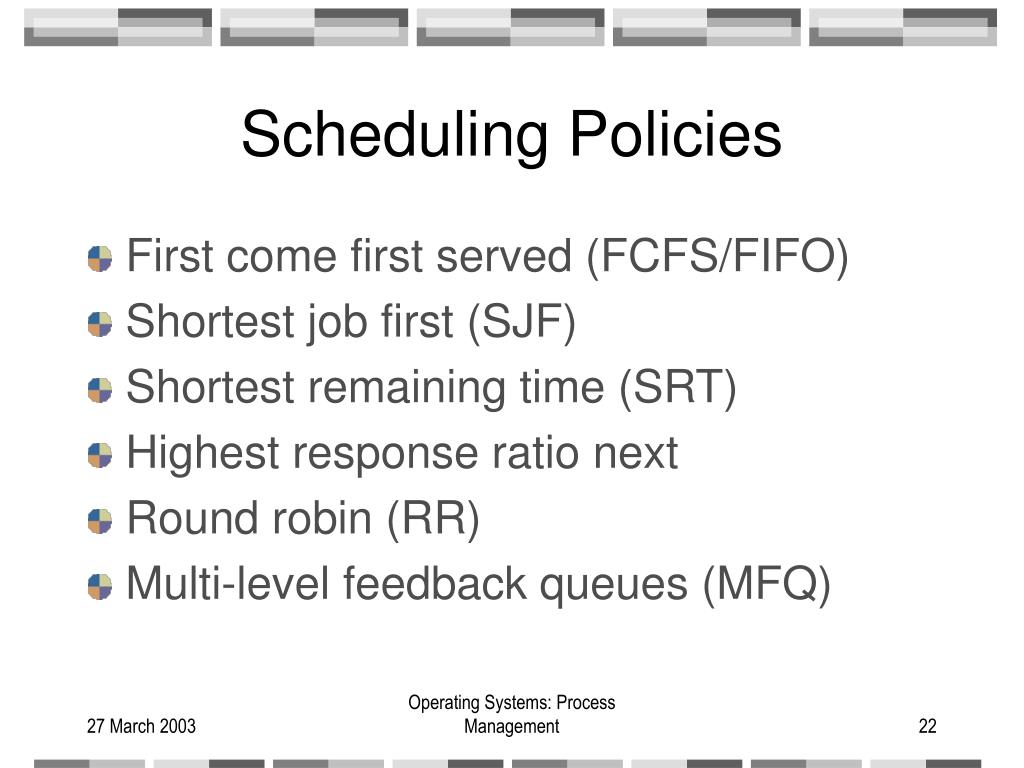 Scheduling Policies

First come first served (FCFS/FIFO)
Shortest job first (SJF)
Shortest remaining time (SRT)
Highest response ratio next
Round robin (RR)
Multi-level feedback queues (MFQ)

27 March 2003

Operating Systems: Process Management

22